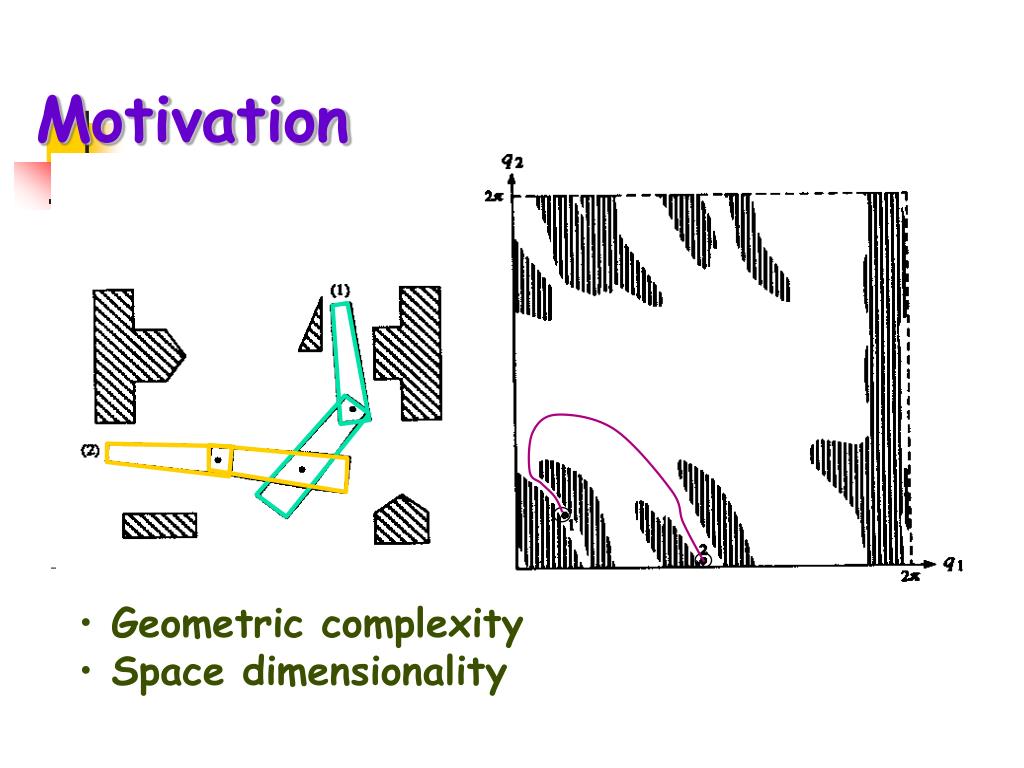 Motivation

(1)

(2)

$q_2$

$2\pi$

1

2

$2\pi$

$q_1$

• Geometric complexity
• Space dimensionality